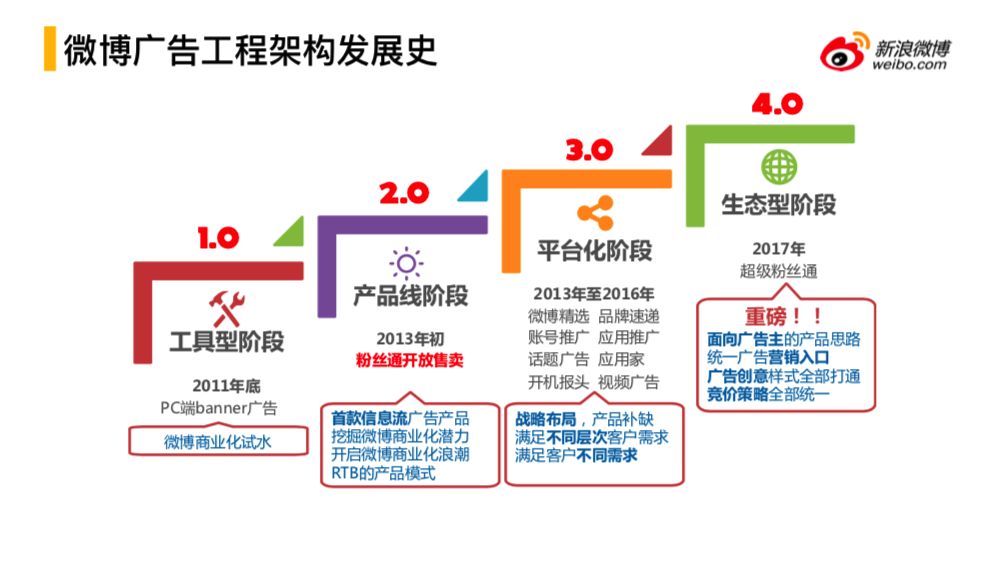 微博广告工程架构发展史

新浪微博
weibo.com

1.0
工具型阶段
2011年底
PC端banner广告
微博商业化试水

2.0
产品线阶段
2013年初
粉丝通开放售卖
首款信息流广告产品
挖掘微博商业化潜力
开启微博商业化浪潮
RTB的产品模式

3.0
平台化阶段
2013年至2016年
微博精选 品牌速递
账号推广 应用推广
话题广告 应用家
开机报头 视频广告
战略布局，产品补缺
满足不同层次客户需求
满足客户不同需求

4.0
生态型阶段
2017年
超级粉丝通
重磅！！
面向广告主的产品思路
统一广告营销入口
广告创意样式全部打通
竞价策略全部统一